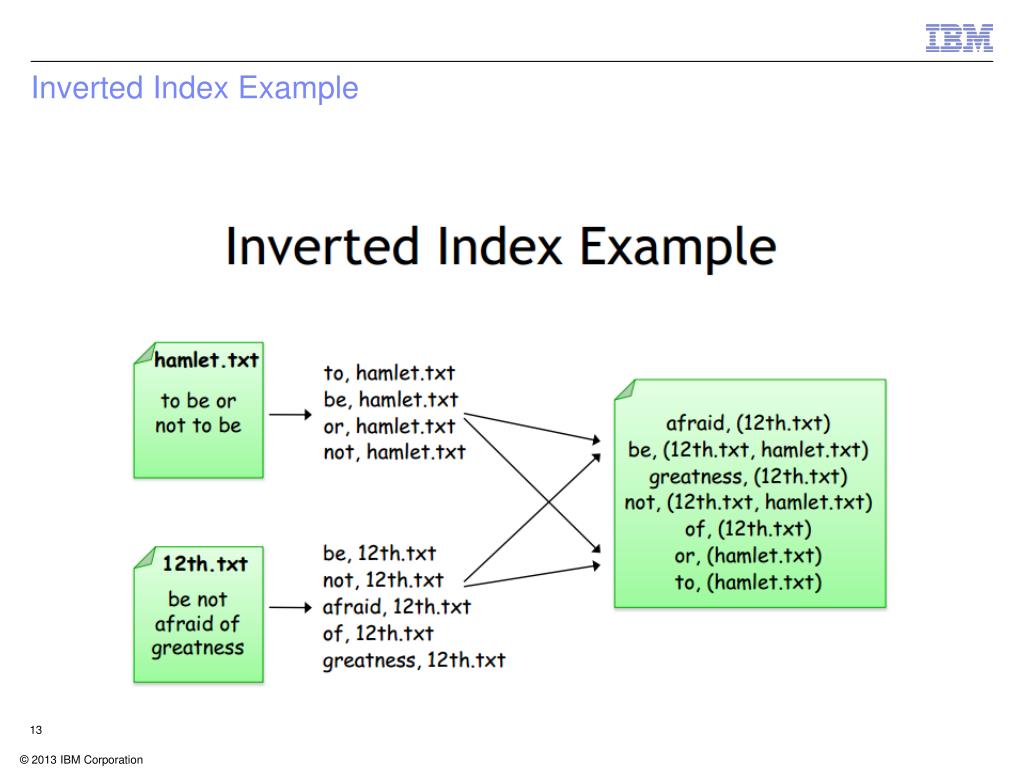 IBM

Inverted Index Example

Inverted Index Example

hamlet.txt

to be or not to be

to, hamlet.txt
be, hamlet.txt
or, hamlet.txt
not, hamlet.txt

12th.txt

be not afraid of greatness

be, 12th.txt
not, 12th.txt
afraid, 12th.txt
of, 12th.txt
greatness, 12th.txt

afraid, (12th.txt)
be, (12th.txt, hamlet.txt)
greatness, (12th.txt)
not, (12th.txt, hamlet.txt)
of, (12th.txt)
or, (hamlet.txt)
to, (hamlet.txt)

13

© 2013 IBM Corporation